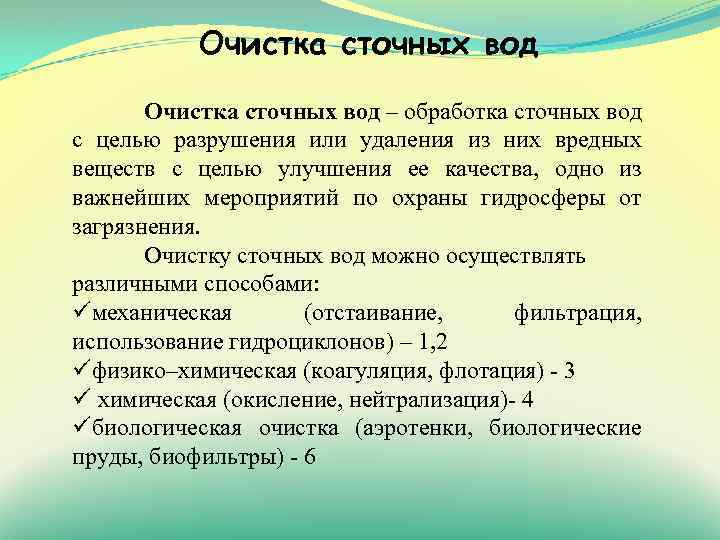 Очистка сточных вод

Очистка сточных вод – обработка сточных вод с целью разрушения или удаления из них вредных веществ с целью улучшения ее качества, одно из важнейших мероприятий по охраны гидросферы от загрязнения.

Очистку сточных вод можно осуществлять различными способами:
✓механическая (отстаивание, фильтрация, использование гидроциклонов) – 1,2
✓физико–химическая (коагуляция, флотация) - 3
✓ химическая (окисление, нейтрализация)- 4
✓биологическая очистка (аэротенки, биологические пруды, биофильтры) - 6